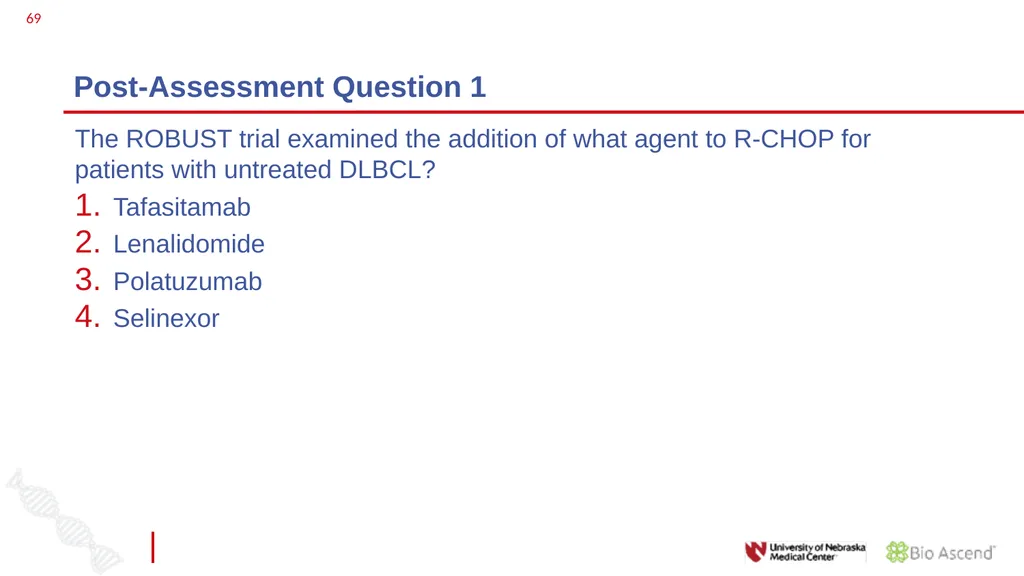 69

Post-Assessment Question 1

The ROBUST trial examined the addition of what agent to R-CHOP for patients with untreated DLBCL?

1. Tafasitamab
2. Lenalidomide
3. Polatuzumab
4. Selinexor

University of Nebraska Medical Center

Bio Ascend